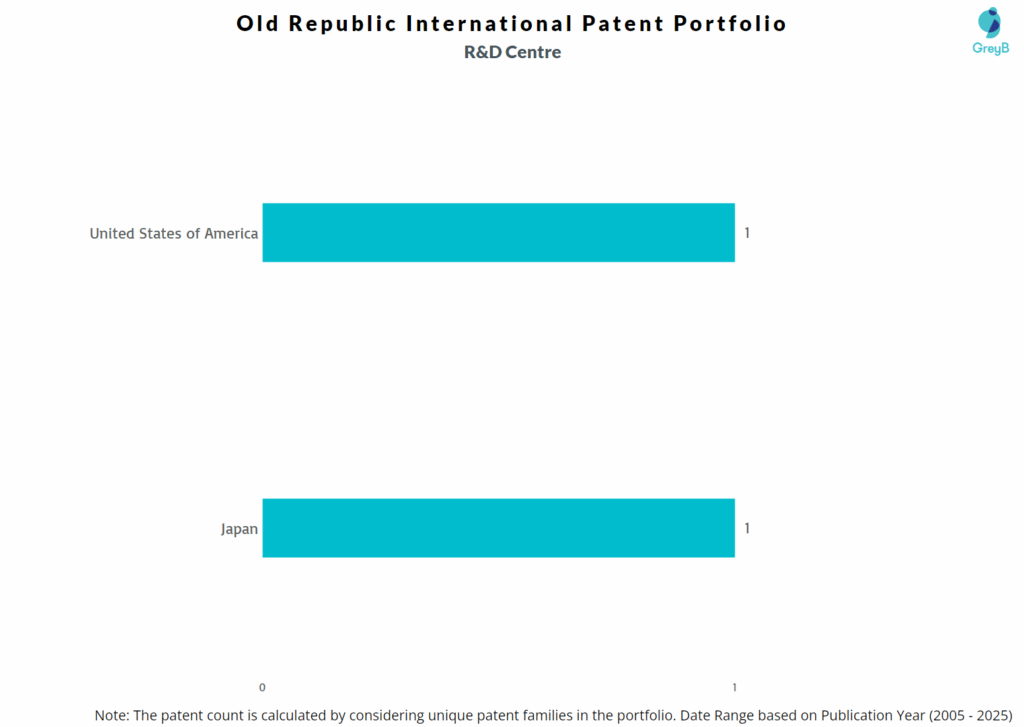 Old Republic International Patent Portfolio
R&D Centre

GreyB

United States of America 1

Japan 1

0 1

Note: The patent count is calculated by considering unique patent families in the portfolio. Date Range based on Publication Year (2005 - 2025)